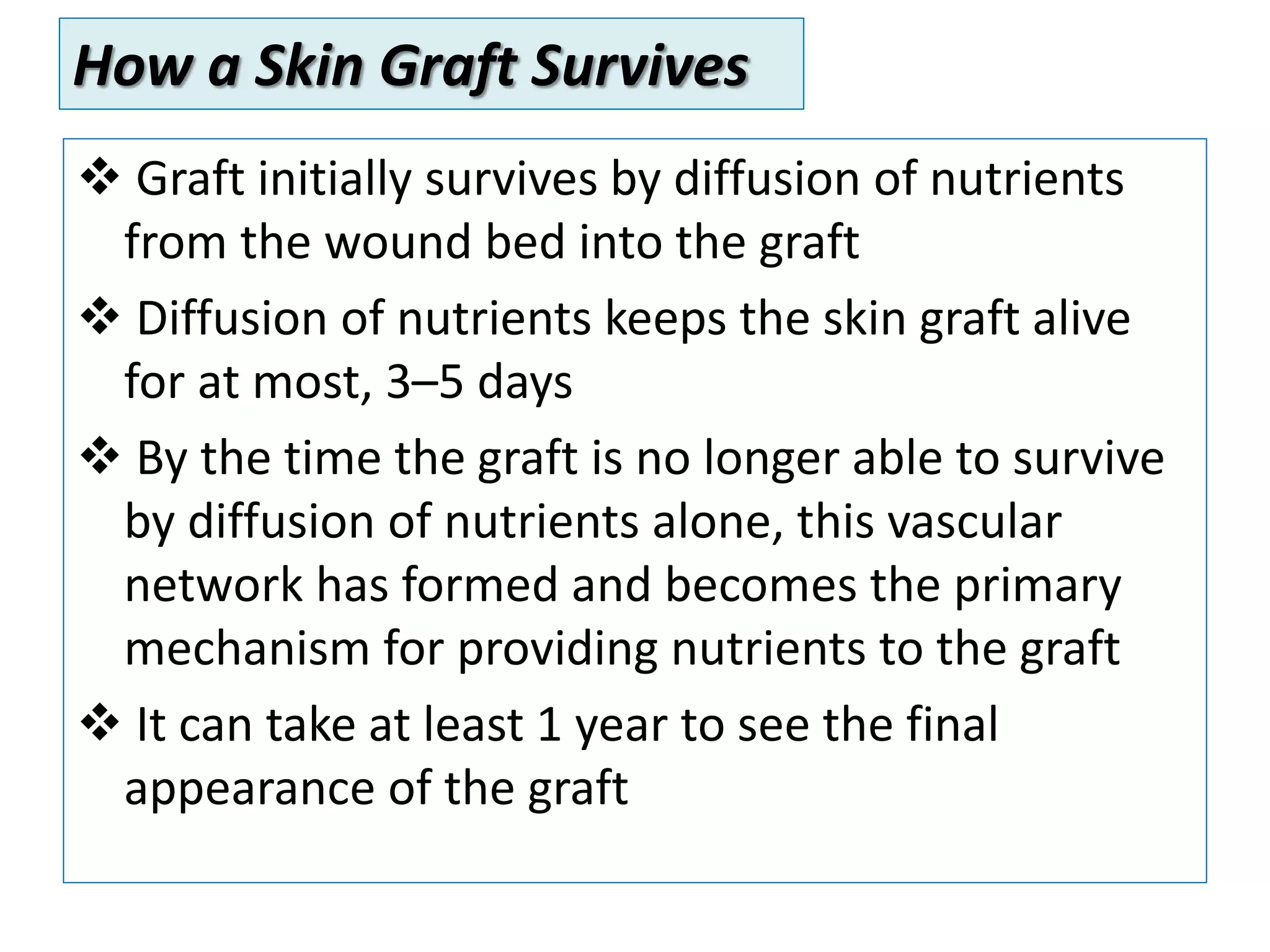 How a Skin Graft Survives

❖ Graft initially survives by diffusion of nutrients from the wound bed into the graft

❖ Diffusion of nutrients keeps the skin graft alive for at most, 3–5 days

❖ By the time the graft is no longer able to survive by diffusion of nutrients alone, this vascular network has formed and becomes the primary mechanism for providing nutrients to the graft

❖ It can take at least 1 year to see the final appearance of the graft